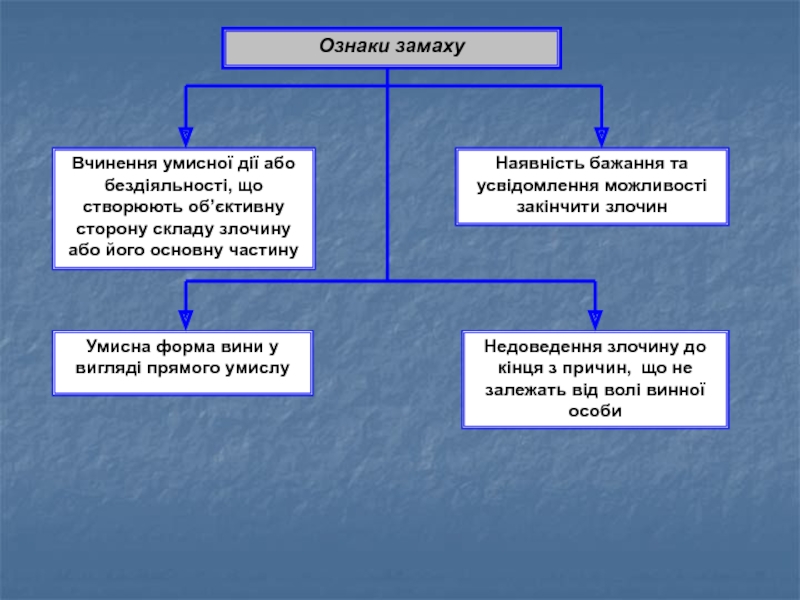 Ознаки замаху

Вчинення умисної дії або бездіяльності, що створюють об’єктивну сторону складу злочину або його основну частину

Наявність бажання та усвідомлення можливості закінчити злочин

Умисна форма вини у вигляді прямого умислу

Недоведення злочину до кінця з причин, що не залежать від волі винної особи